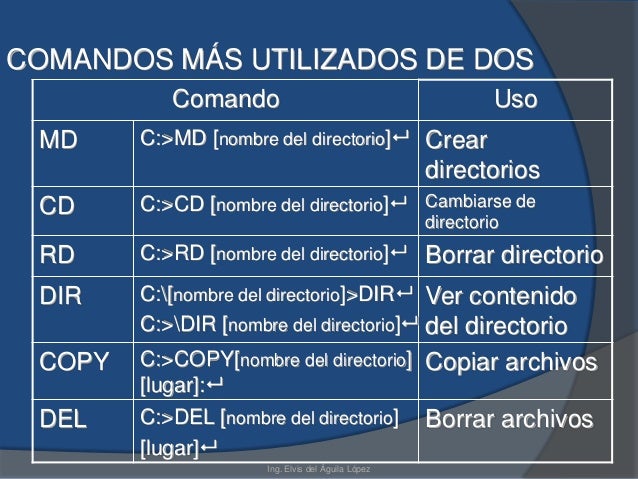 COMANDOS MÁS UTILIZADOS DE DOS

| Comando | | Uso |
|---|---|---|
| MD | C:>MD [nombre del directorio]↵ | Crear directorios |
| CD | C:>CD [nombre del directorio]↵ | Cambiarse de directorio |
| RD | C:>RD [nombre del directorio]↵ | Borrar directorio |
| DIR | C:\[nombre del directorio]>DIR↵ C:>\DIR [nombre del directorio]↵ | Ver contenido del directorio |
| COPY | C:>COPY[nombre del directorio] [lugar]:↵ | Copiar archivos |
| DEL | C:>DEL [nombre del directorio] [lugar]↵ | Borrar archivos |

Ing. Elvis del Águila López